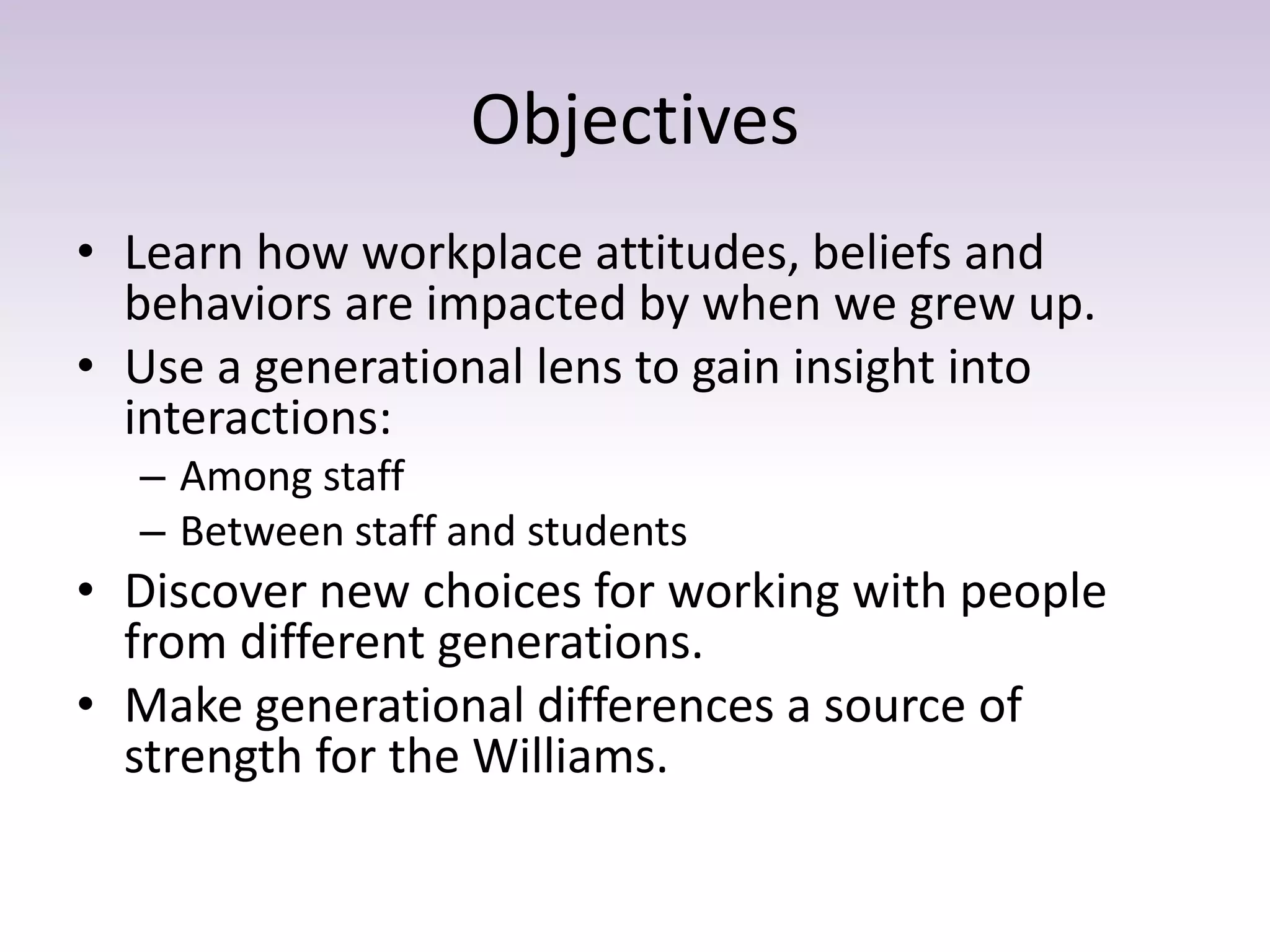 Objectives

• Learn how workplace attitudes, beliefs and behaviors are impacted by when we grew up.
• Use a generational lens to gain insight into interactions:
  – Among staff
  – Between staff and students
• Discover new choices for working with people from different generations.
• Make generational differences a source of strength for the Williams.